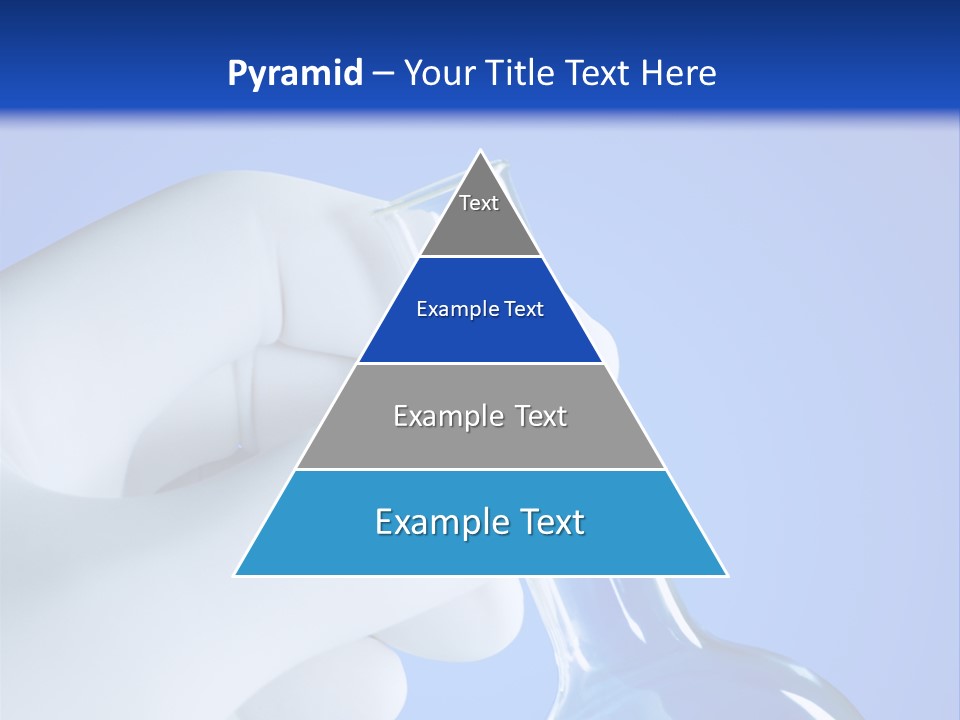 Pyramid – Your Title Text Here

Text

Example Text

Example Text

Example Text